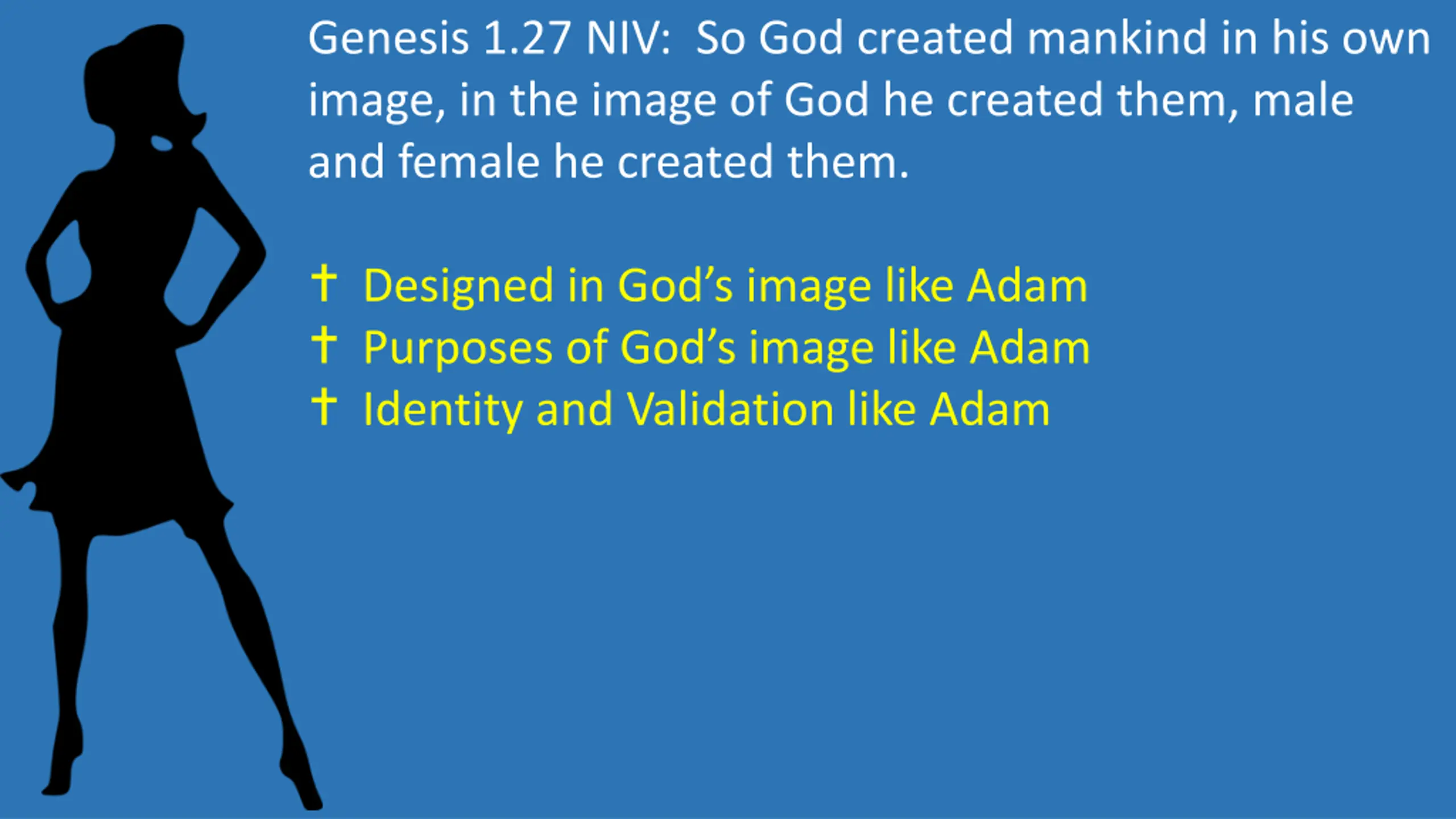 Genesis 1.27 NIV: So God created mankind in his own image, in the image of God he created them, male and female he created them.

† Designed in God’s image like Adam
† Purposes of God’s image like Adam
† Identity and Validation like Adam